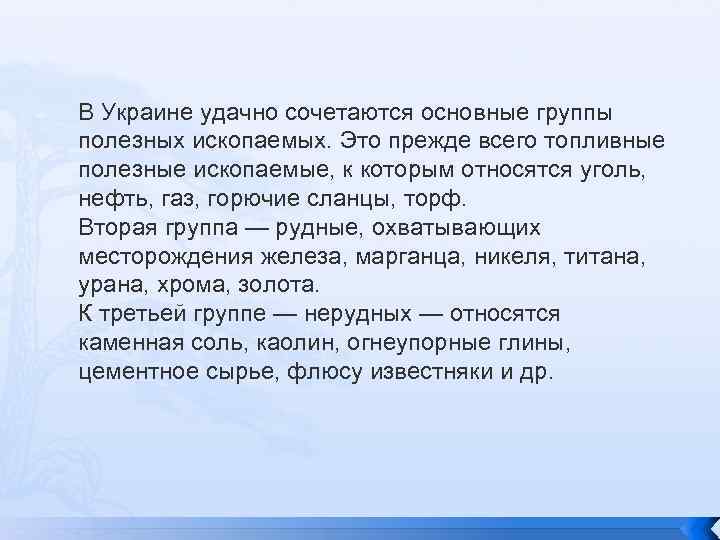 В Украине удачно сочетаются основные группы полезных ископаемых. Это прежде всего топливные полезные ископаемые, к которым относятся уголь, нефть, газ, горючие сланцы, торф.
Вторая группа — рудные, охватывающих месторождения железа, марганца, никеля, титана, урана, хрома, золота.
К третьей группе — нерудных — относятся каменная соль, каолин, огнеупорные глины, цементное сырье, флюсу известняки и др.